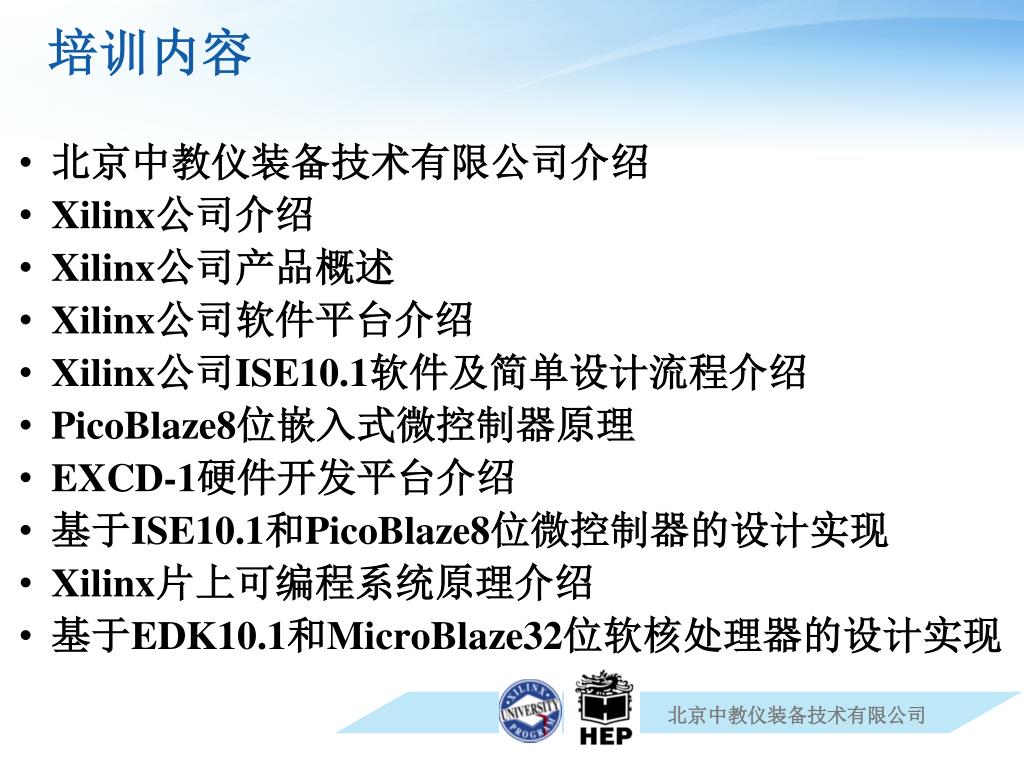 培训内容

• 北京中教仪装备技术有限公司介绍
• Xilinx公司介绍
• Xilinx公司产品概述
• Xilinx公司软件平台介绍
• Xilinx公司ISE10.1软件及简单设计流程介绍
• PicoBlaze8位嵌入式微控制器原理
• EXCD-1硬件开发平台介绍
• 基于ISE10.1和PicoBlaze8位微控制器的设计实现
• Xilinx片上可编程系统原理介绍
• 基于EDK10.1和MicroBlaze32位软核处理器的设计实现

XILINX UNIVERSITY PROGRAM

HEP

北京中教仪装备技术有限公司